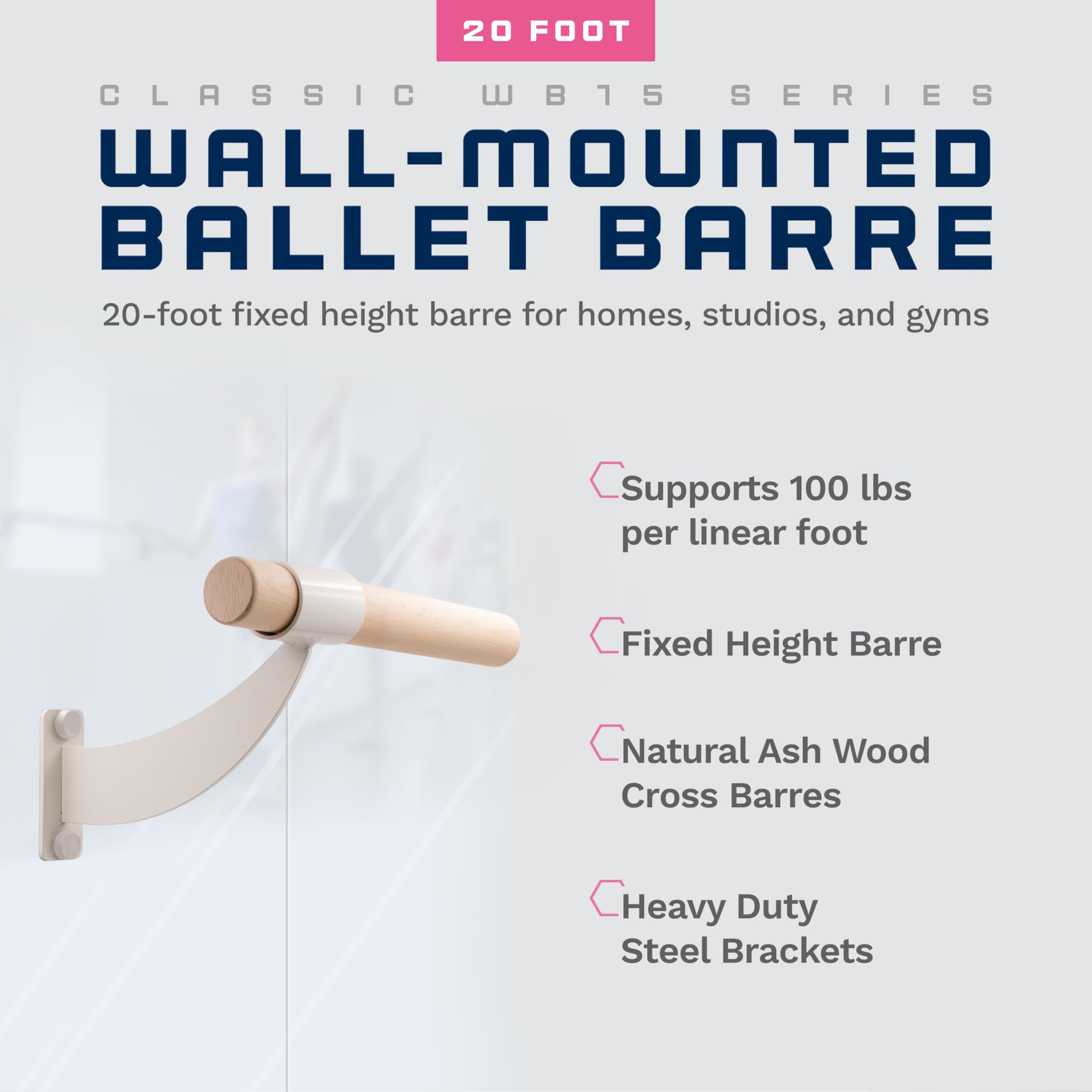 20 FOOT

CLASSIC WB15 SERIES

WALL-MOUNTED BALLET BARRE

20-foot fixed height barre for homes, studios, and gyms

Supports 100 lbs per linear foot

Fixed Height Barre

Natural Ash Wood Cross Barres

Heavy Duty Steel Brackets